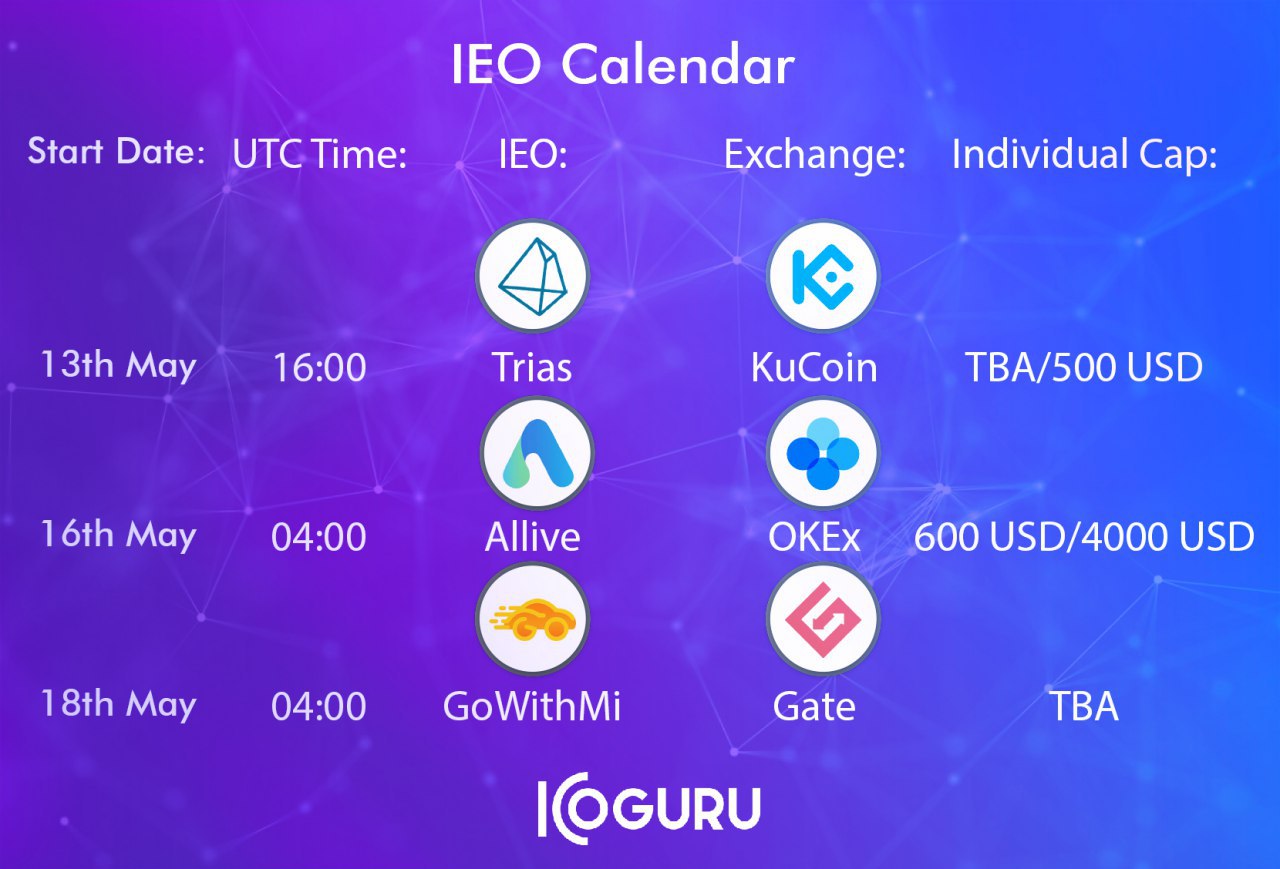 IEO Calendar

| Start Date: | UTC Time: | IEO: | Exchange: | Individual Cap: |
|---|---|---|---|---|
| 13th May | 16:00 | Trias | KuCoin | TBA/500 USD |
| 16th May | 04:00 | Allive | OKEx | 600 USD/4000 USD |
| 18th May | 04:00 | GoWithMi | Gate | TBA |

ICOGURU